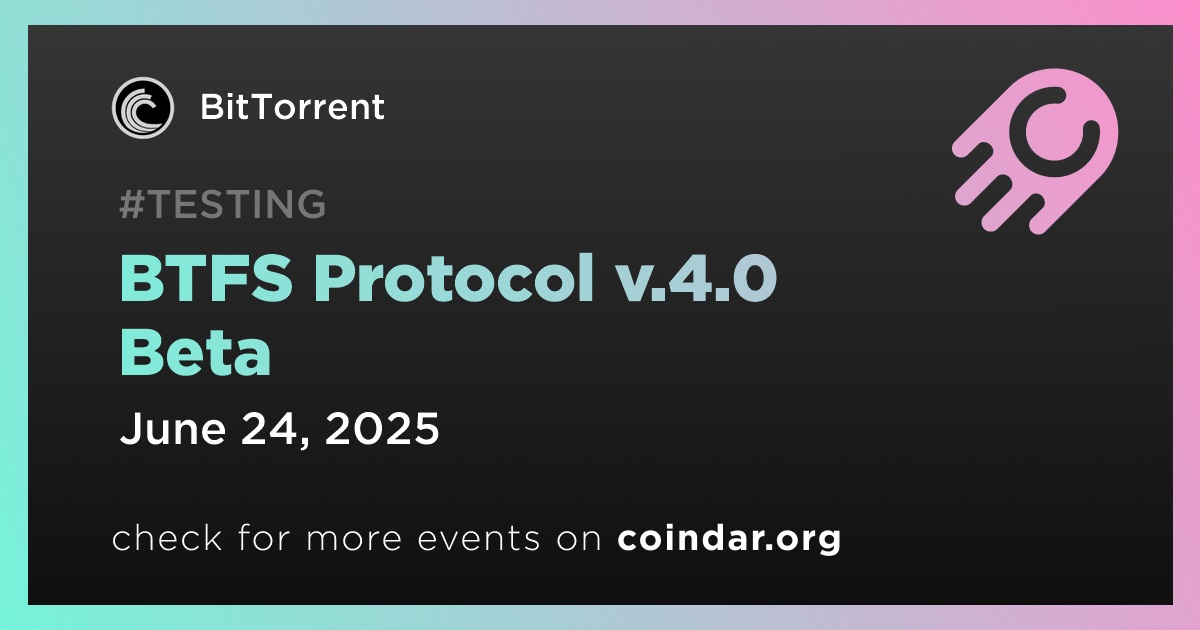 BitTorrent

#TESTING

BTFS Protocol v.4.0 Beta

June 24, 2025

check for more events on coindar.org